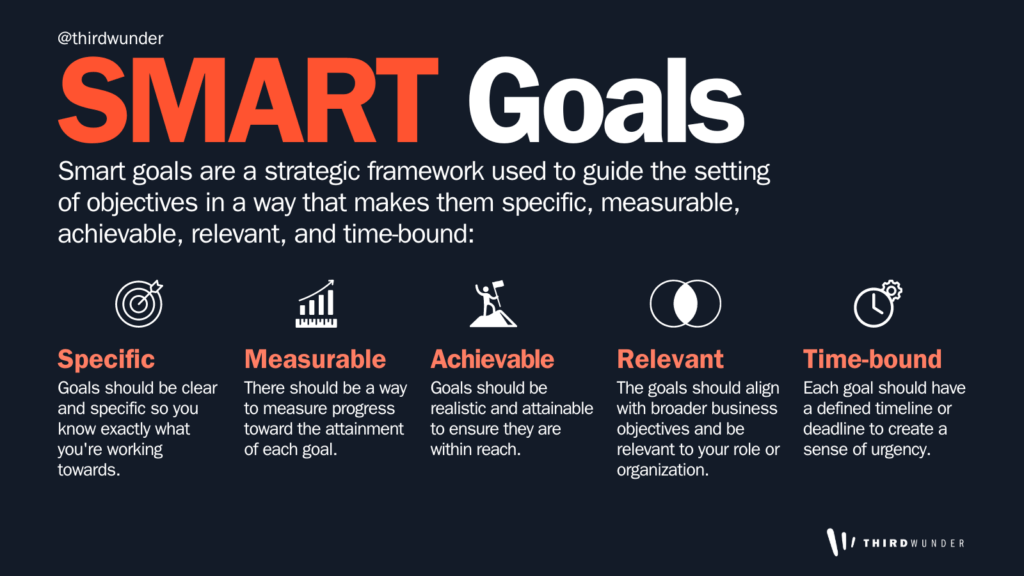 @thirdwunder

SMART Goals

Smart goals are a strategic framework used to guide the setting of objectives in a way that makes them specific, measurable, achievable, relevant, and time-bound:

Specific
Goals should be clear and specific so you know exactly what you're working towards.

Measurable
There should be a way to measure progress toward the attainment of each goal.

Achievable
Goals should be realistic and attainable to ensure they are within reach.

Relevant
The goals should align with broader business objectives and be relevant to your role or organization.

Time-bound
Each goal should have a defined timeline or deadline to create a sense of urgency.

THIRDWUNDER